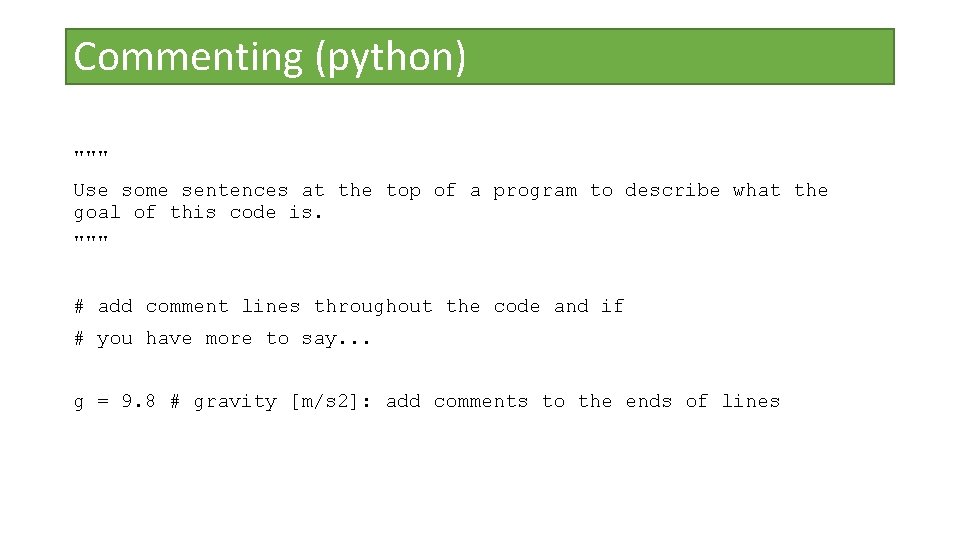 Commenting (python)

"""
Use some sentences at the top of a program to describe what the goal of this code is.
"""

# add comment lines throughout the code and if
# you have more to say...

g = 9.8 # gravity [m/s2]: add comments to the ends of lines